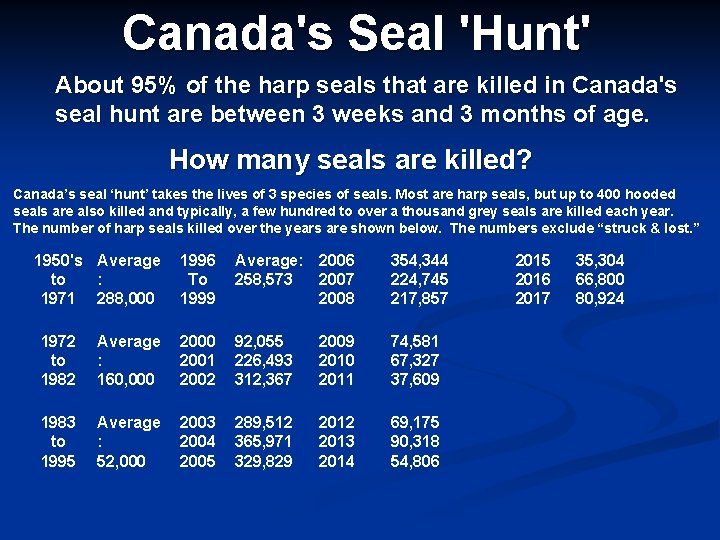 Canada's Seal 'Hunt'

About 95% of the harp seals that are killed in Canada's seal hunt are between 3 weeks and 3 months of age.

How many seals are killed?

Canada's seal 'hunt' takes the lives of 3 species of seals. Most are harp seals, but up to 400 hooded seals are also killed and typically, a few hundred to over a thousand grey seals are killed each year. The number of harp seals killed over the years are shown below. The numbers exclude "struck & lost."

| | | | | | | | |
|---|---|---|---|---|---|---|---|
| 1950's to 1971 | Average : 288,000 | 1996 To 1999 | Average: 258,573 | 2006 2007 2008 | 354,344 224,745 217,857 | 2015 2016 2017 | 35,304 66,800 80,924 |
| 1972 to 1982 | Average : 160,000 | 2000 2001 2002 | 92,055 226,493 312,367 | 2009 2010 2011 | 74,581 67,327 37,609 | | |
| 1983 to 1995 | Average : 52,000 | 2003 2004 2005 | 289,512 365,971 329,829 | 2012 2013 2014 | 69,175 90,318 54,806 | | |